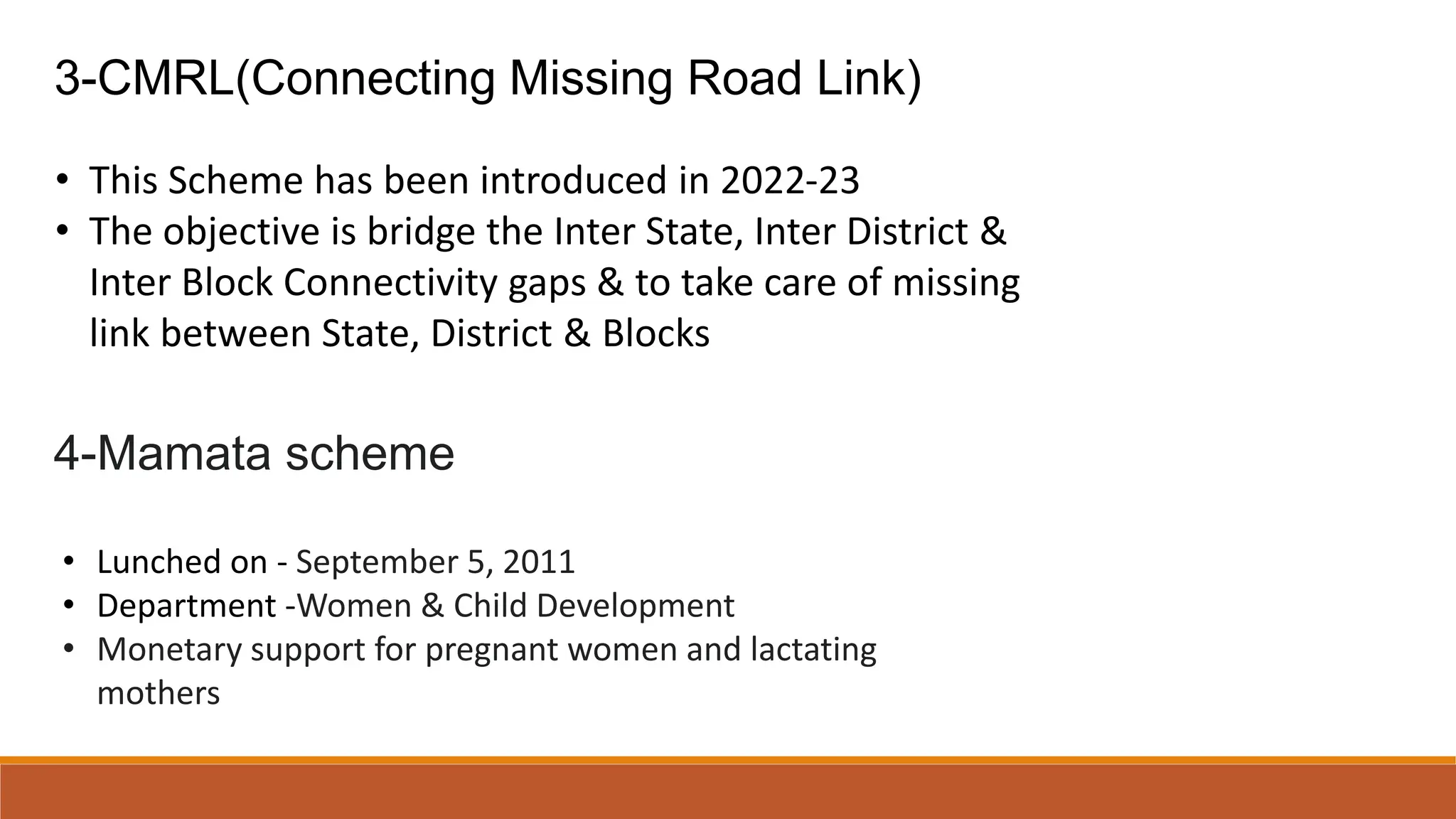 3-CMRL(Connecting Missing Road Link)

• This Scheme has been introduced in 2022-23
• The objective is bridge the Inter State, Inter District & Inter Block Connectivity gaps & to take care of missing link between State, District & Blocks

4-Mamata scheme

• Lunched on - September 5, 2011
• Department -Women & Child Development
• Monetary support for pregnant women and lactating mothers